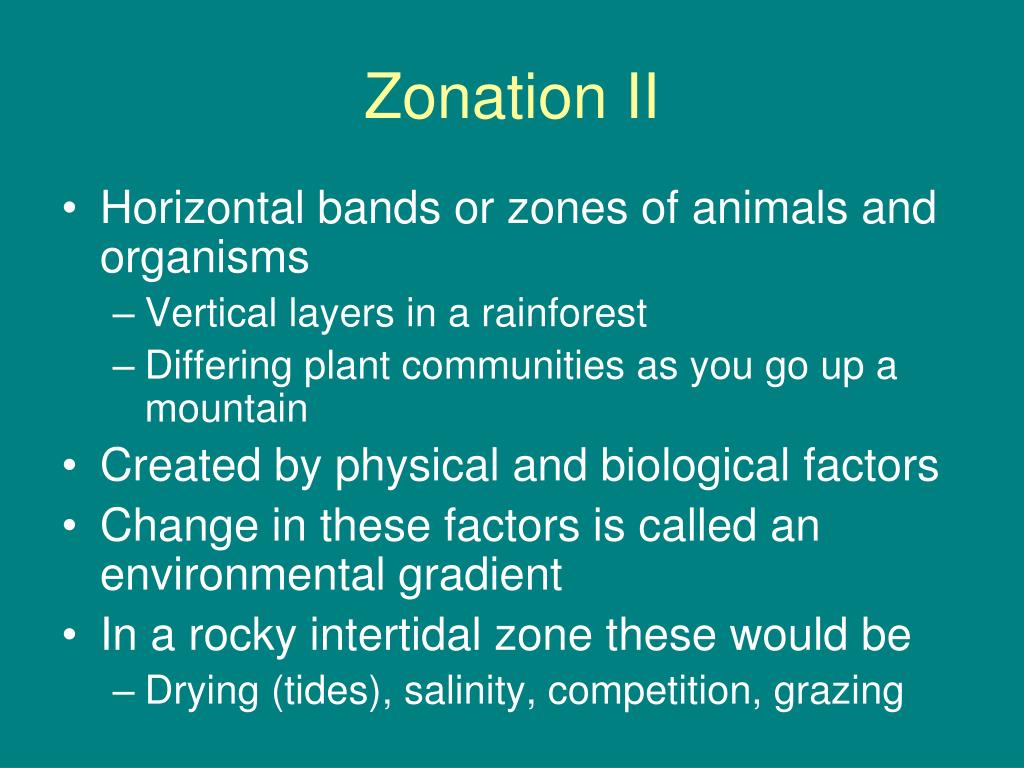 Zonation II

• Horizontal bands or zones of animals and organisms
– Vertical layers in a rainforest
– Differing plant communities as you go up a mountain
• Created by physical and biological factors
• Change in these factors is called an environmental gradient
• In a rocky intertidal zone these would be
– Drying (tides), salinity, competition, grazing